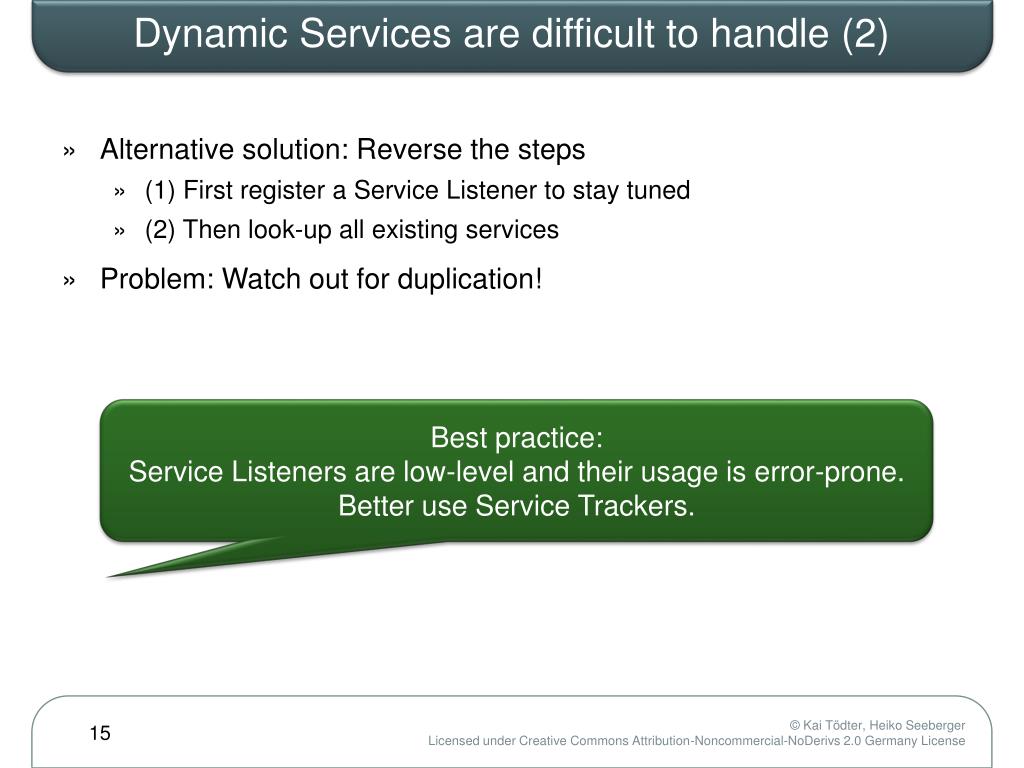 Dynamic Services are difficult to handle (2)

» Alternative solution: Reverse the steps
» (1) First register a Service Listener to stay tuned
» (2) Then look-up all existing services
» Problem: Watch out for duplication!

Best practice:
Service Listeners are low-level and their usage is error-prone.
Better use Service Trackers.

15

© Kai Tödter, Heiko Seeberger
Licensed under Creative Commons Attribution-Noncommercial-NoDerivs 2.0 Germany License